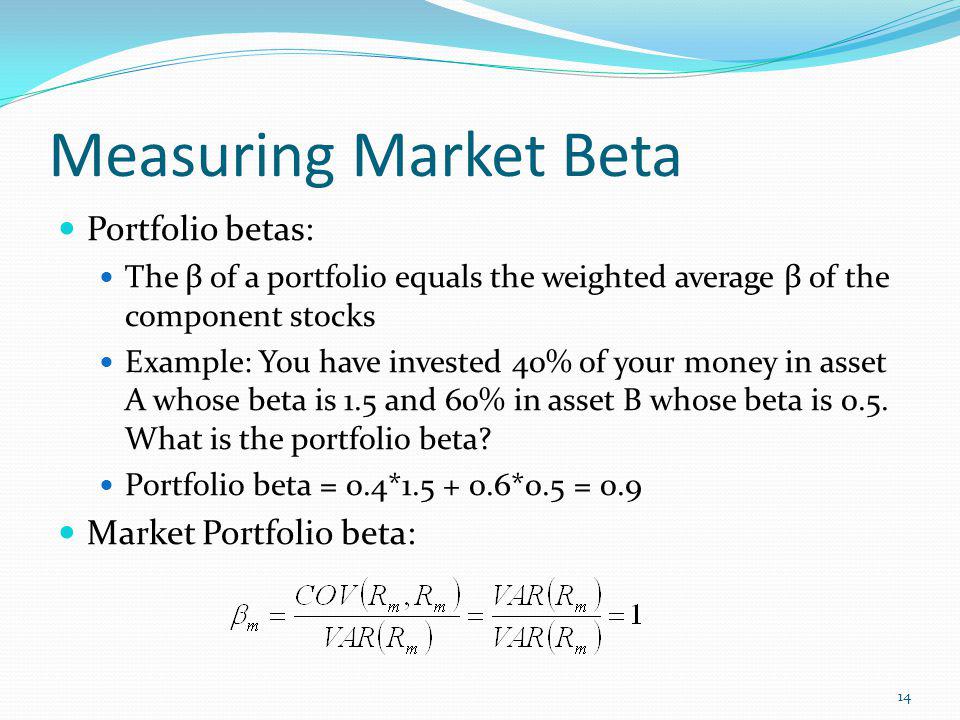 Measuring Market Beta

Portfolio betas:

The β of a portfolio equals the weighted average β of the component stocks

Example: You have invested 40% of your money in asset A whose beta is 1.5 and 60% in asset B whose beta is 0.5. What is the portfolio beta?

Portfolio beta = 0.4*1.5 + 0.6*0.5 = 0.9

Market Portfolio beta:

$\beta_m = \frac{COV(R_m, R_m)}{VAR(R_m)} = \frac{VAR(R_m)}{VAR(R_m)} = 1$

14